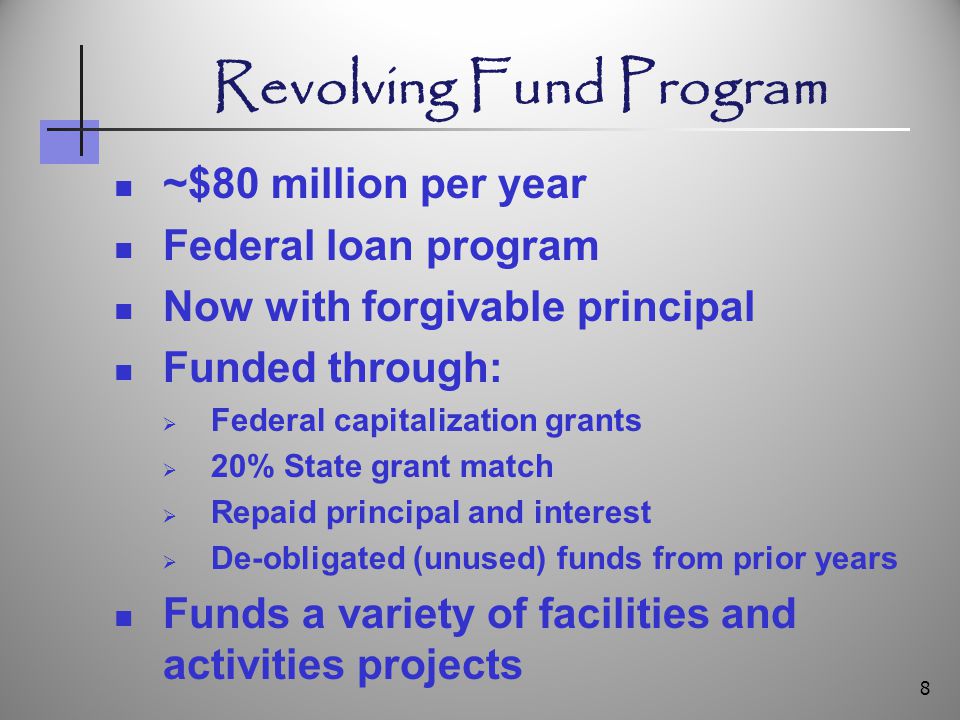 Revolving Fund Program

- ~$80 million per year
- Federal loan program
- Now with forgivable principal
- Funded through:
  - Federal capitalization grants
  - 20% State grant match
  - Repaid principal and interest
  - De-obligated (unused) funds from prior years
- Funds a variety of facilities and activities projects

8